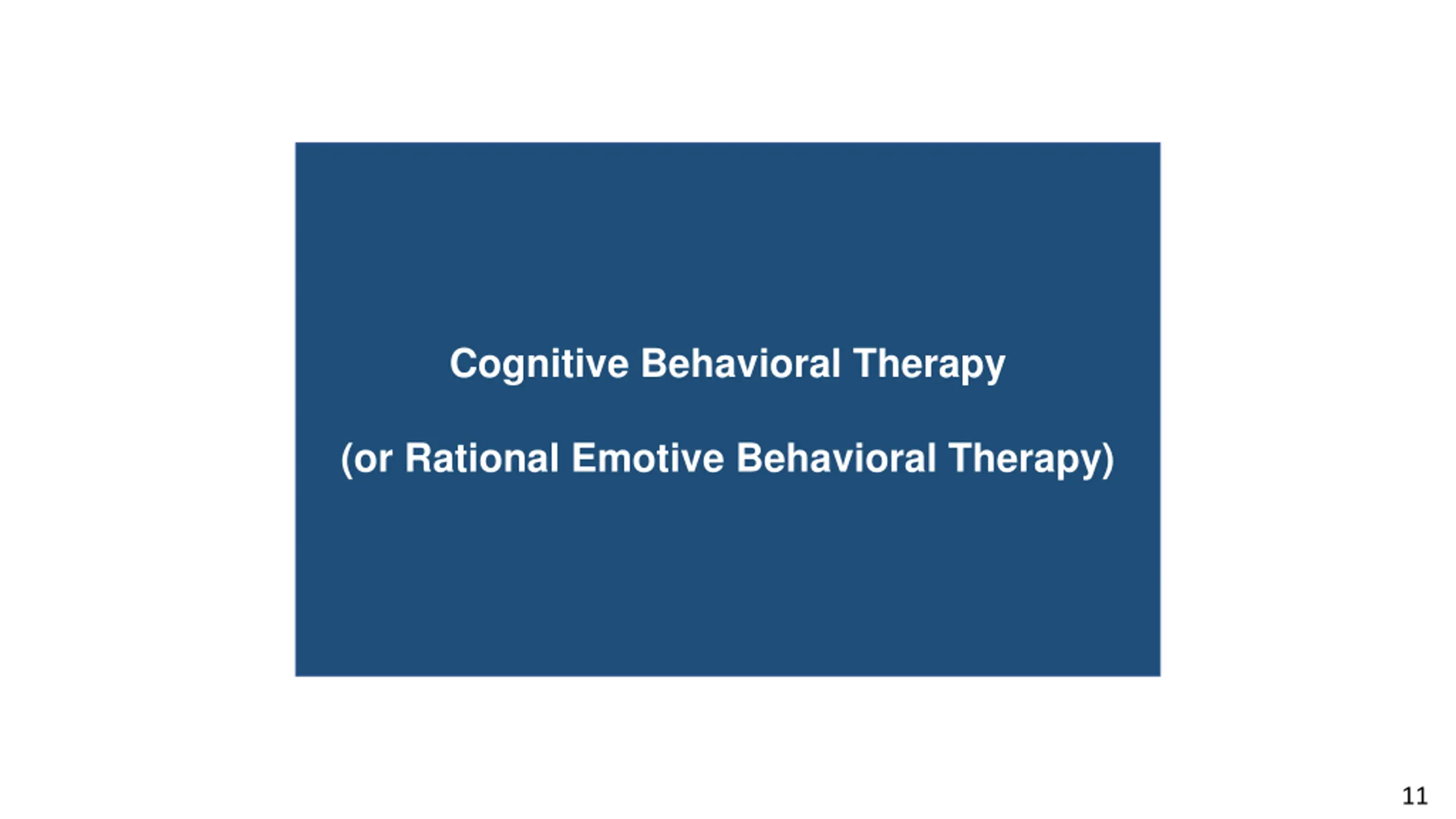 Cognitive Behavioral Therapy

(or Rational Emotive Behavioral Therapy)

11